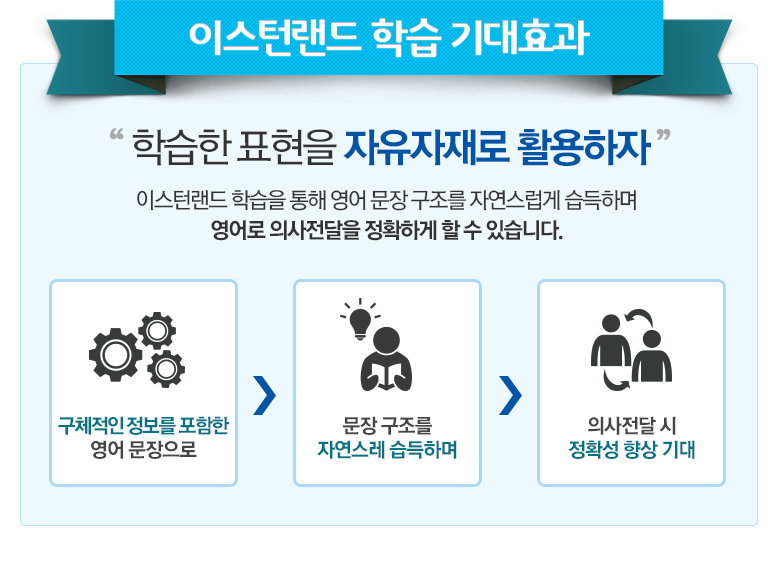 이스턴랜드 학습 기대효과

“ 학습한 표현을 자유자재로 활용하자 ”

이스턴랜드 학습을 통해 영어 문장 구조를 자연스럽게 습득하며
영어로 의사전달을 정확하게 할 수 있습니다.

구체적인 정보를 포함한
영어 문장으로

문장 구조를
자연스레 습득하며

의사전달 시
정확성 향상 기대